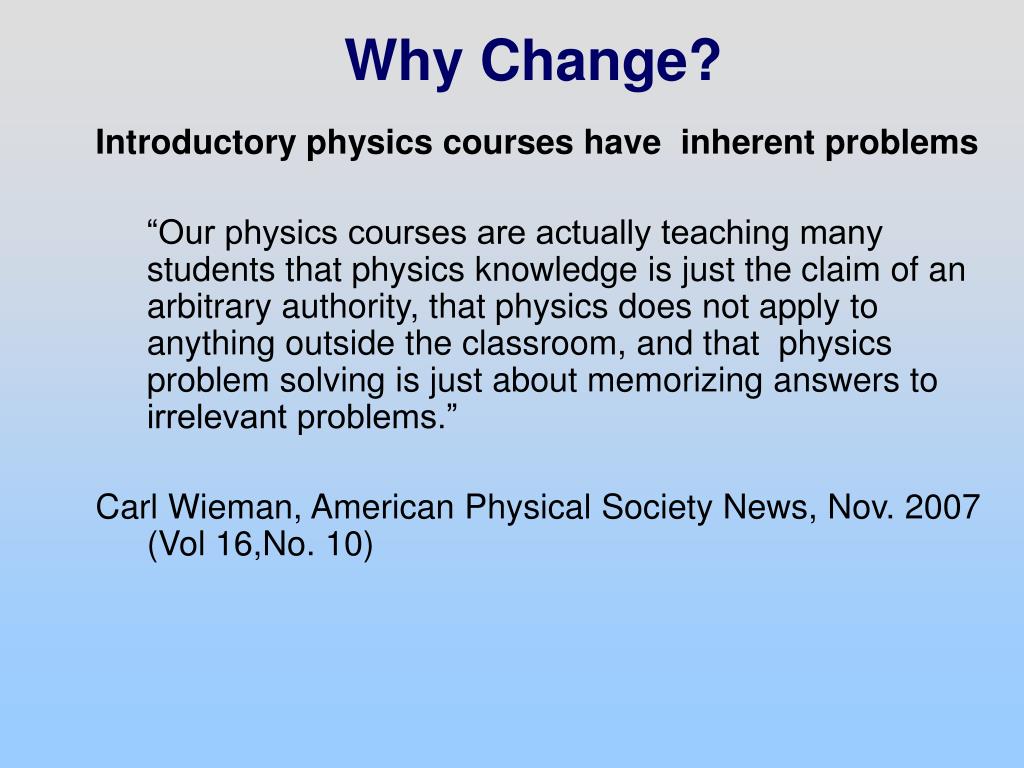 Why Change?

Introductory physics courses have inherent problems

“Our physics courses are actually teaching many students that physics knowledge is just the claim of an arbitrary authority, that physics does not apply to anything outside the classroom, and that physics problem solving is just about memorizing answers to irrelevant problems.”

Carl Wieman, American Physical Society News, Nov. 2007 (Vol 16,No. 10)